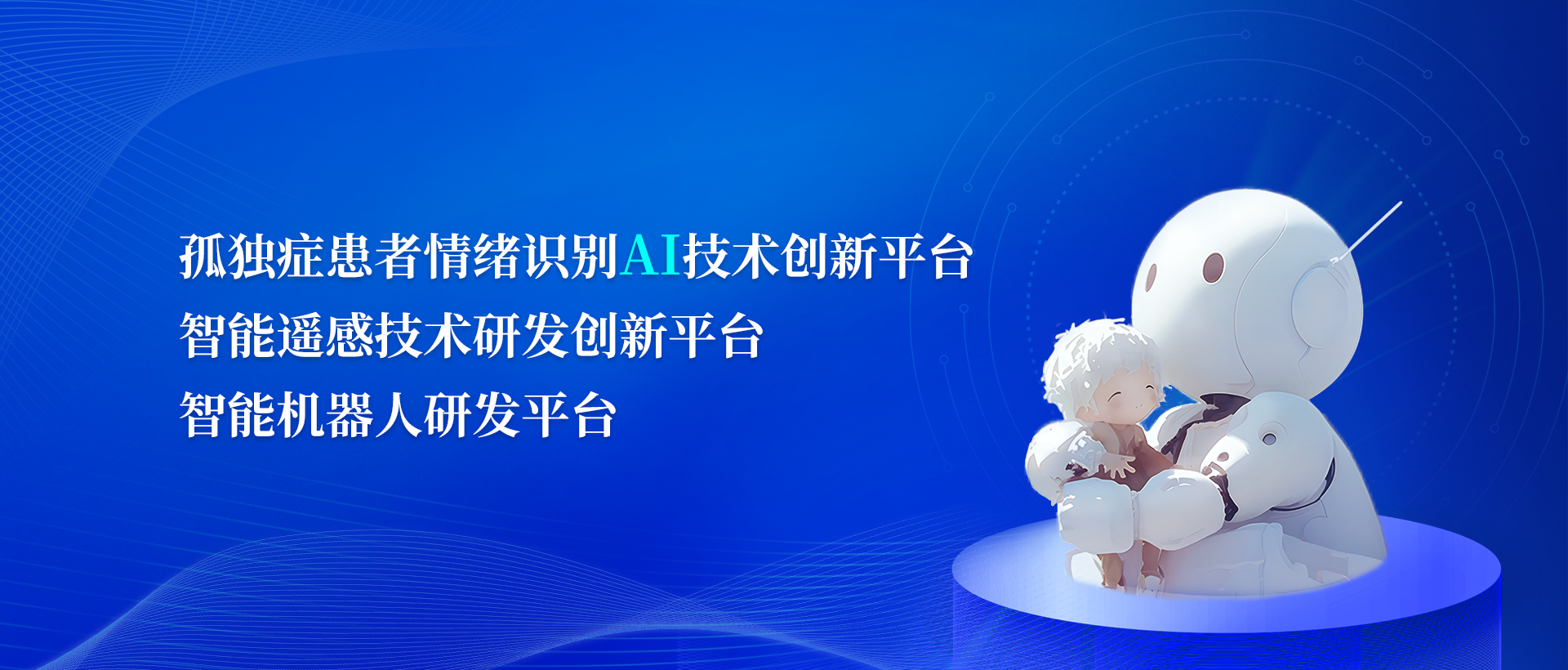 孤独症患者情绪识别AI技术创新平台
智能遥感技术研发创新平台
智能机器人研发平台